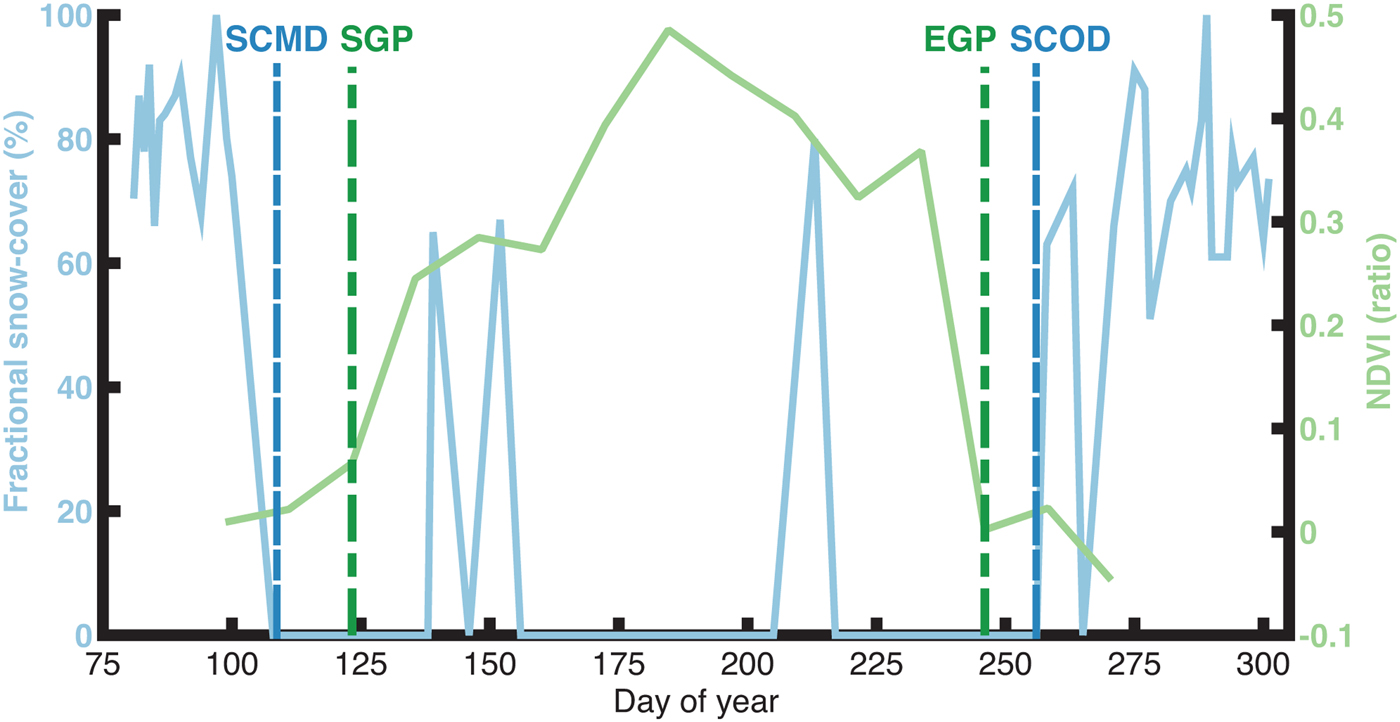 SCMD SGP EGP SCOD

Fractional snow-cover (%)

100
80
60
40
20
0

NDVI (ratio)

0.5
0.4
0.3
0.2
0.1
0
-0.1

75 100 125 150 175 200 225 250 275 300

Day of year